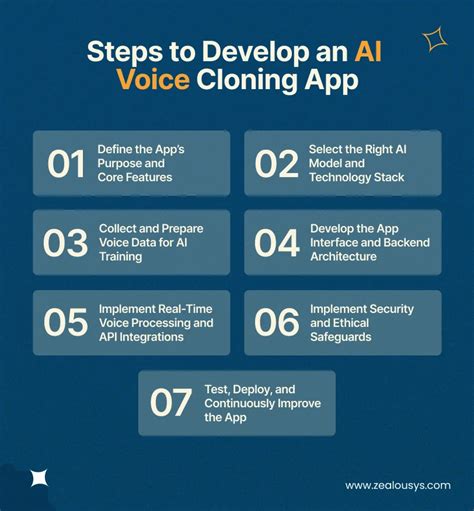 Steps to Develop an AI Voice Cloning App

01 Define the App's Purpose and Core Features

02 Select the Right AI Model and Technology Stack

03 Collect and Prepare Voice Data for AI Training

04 Develop the App Interface and Backend Architecture

05 Implement Real-Time Voice Processing and API Integrations

06 Implement Security and Ethical Safeguards

07 Test, Deploy, and Continuously Improve the App

www.zealousys.com